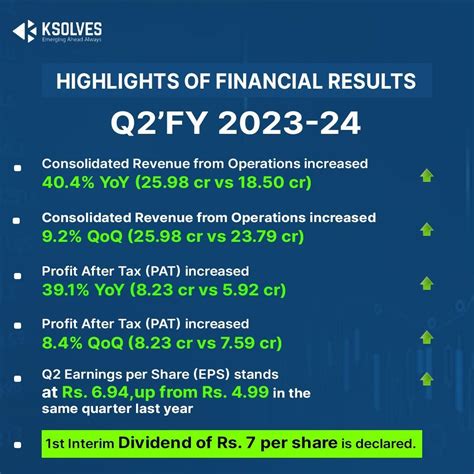 KSOLVES
Emerging Ahead Always

HIGHLIGHTS OF FINANCIAL RESULTS

Q2'FY 2023-24

Consolidated Revenue from Operations increased 40.4% YoY (25.98 cr vs 18.50 cr)

Consolidated Revenue from Operations increased 9.2% QoQ (25.98 cr vs 23.79 cr)

Profit After Tax (PAT) increased 39.1% YoY (8.23 cr vs 5.92 cr)

Profit After Tax (PAT) increased 8.4% QoQ (8.23 cr vs 7.59 cr)

Q2 Earnings per Share (EPS) stands at Rs. 6.94,up from Rs. 4.99 in the same quarter last year

1st Interim Dividend of Rs. 7 per share is declared.